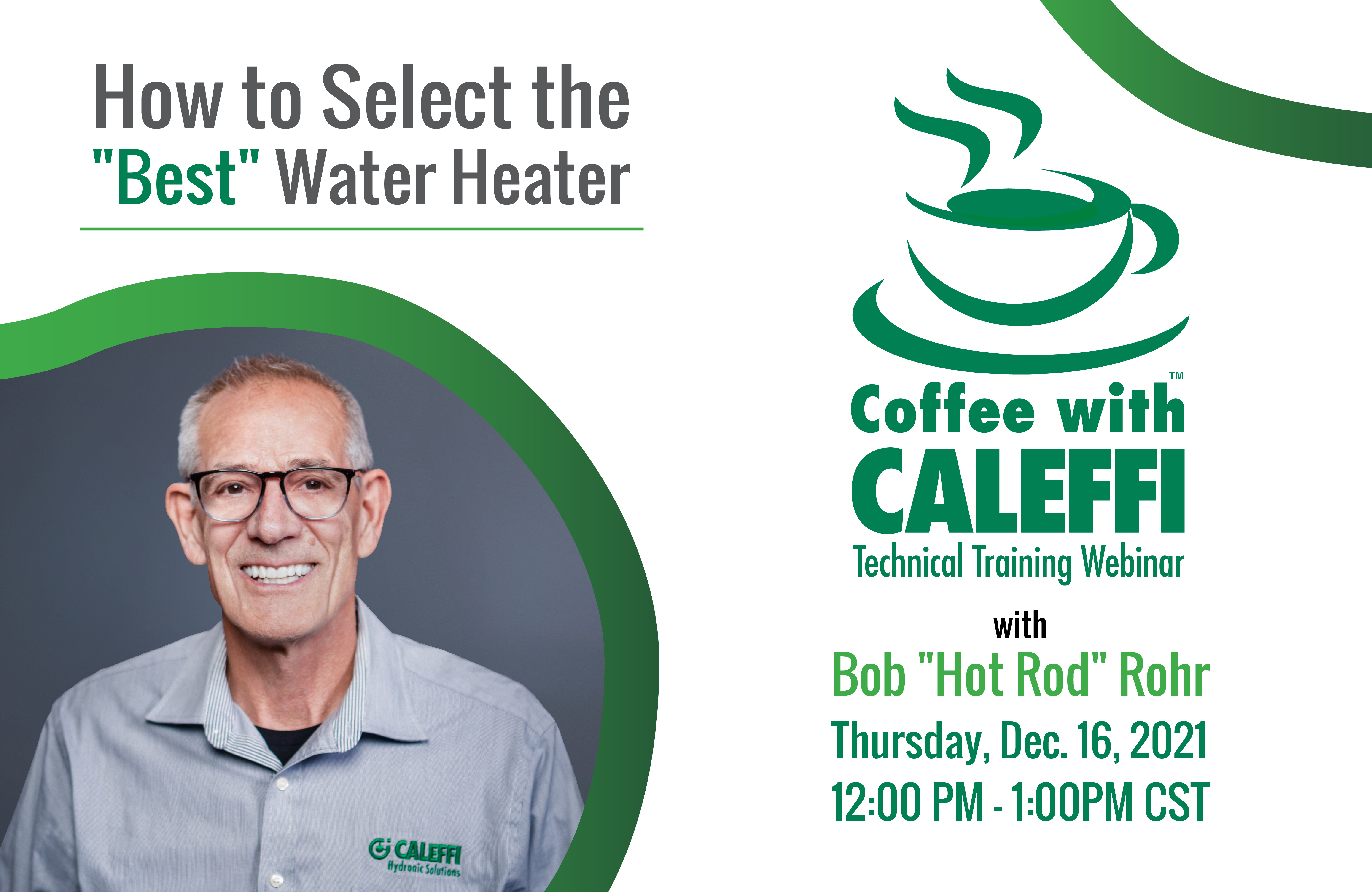 How to Select the "Best" Water Heater

CALEFFI
Hydronic Solutions

Coffee with™
CALEFFI
Technical Training Webinar

with
Bob "Hot Rod" Rohr
Thursday, Dec. 16, 2021
12:00 PM - 1:00PM CST